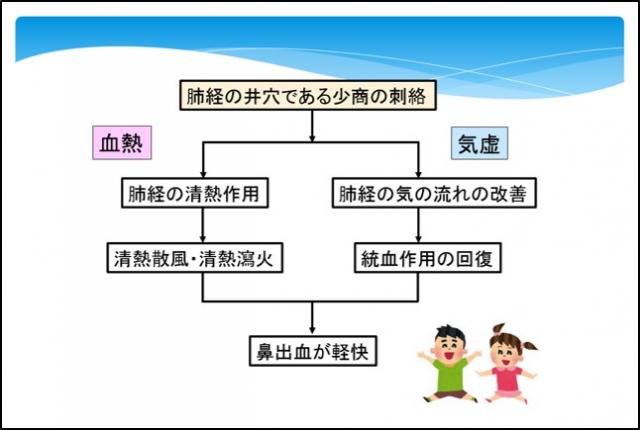 肺経の井穴である少商の刺絡

血熱

気虚

肺経の清熱作用

肺経の気の流れの改善

清熱散風・清熱瀉火

統血作用の回復

鼻出血が軽快